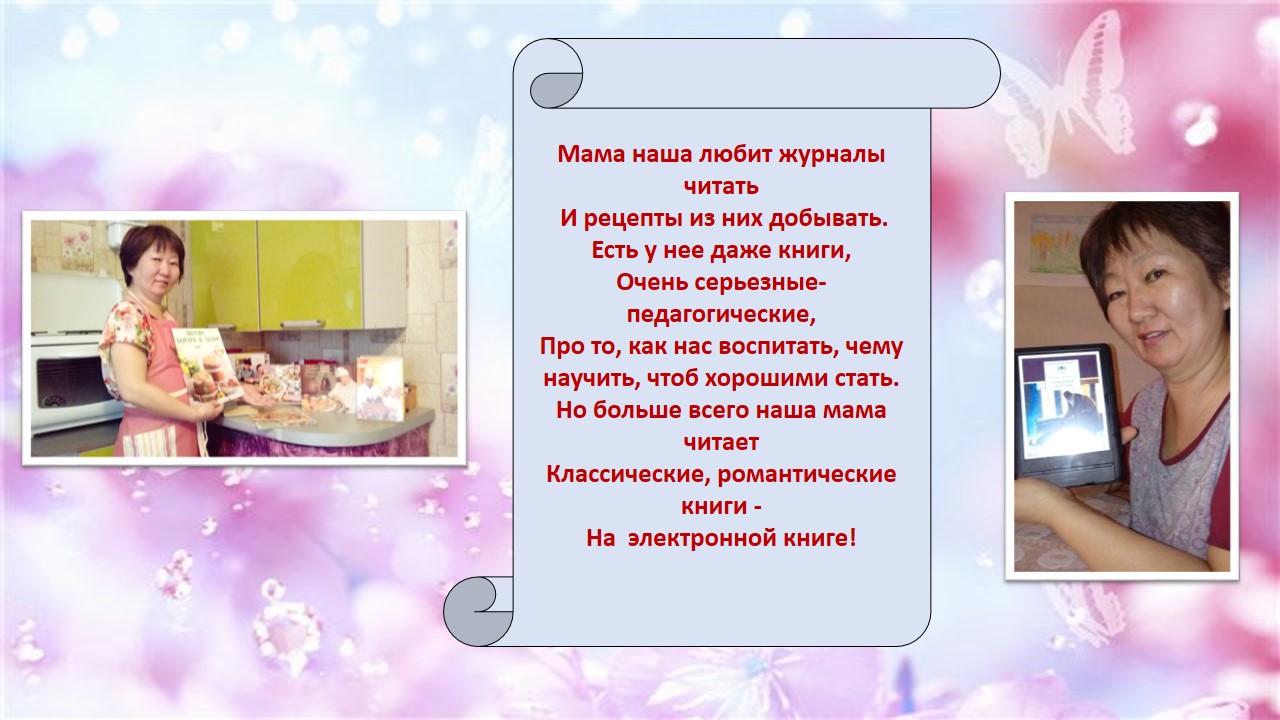 Мама наша любит журналы читать
И рецепты из них добывать.
Есть у нее даже книги,
Очень серьезные- педагогические,
Про то, как нас воспитать, чему научить, чтоб хорошими стать.
Но больше всего наша мама читает
Классические, романтические книги -
На электронной книге!